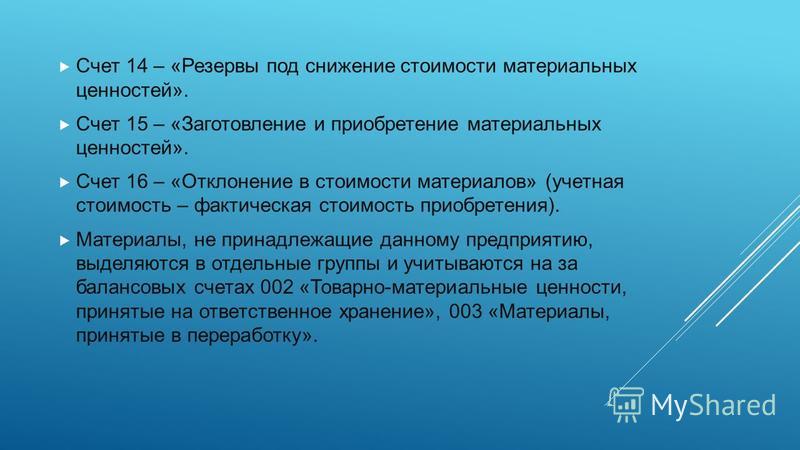 Счет 14 – «Резервы под снижение стоимости материальных ценностей».

Счет 15 – «Заготовление и приобретение материальных ценностей».

Счет 16 – «Отклонение в стоимости материалов» (учетная стоимость – фактическая стоимость приобретения).

Материалы, не принадлежащие данному предприятию, выделяются в отдельные группы и учитываются на за балансовых счетах 002 «Товарно-материальные ценности, принятые на ответственное хранение», 003 «Материалы, принятые в переработку».

MyShared